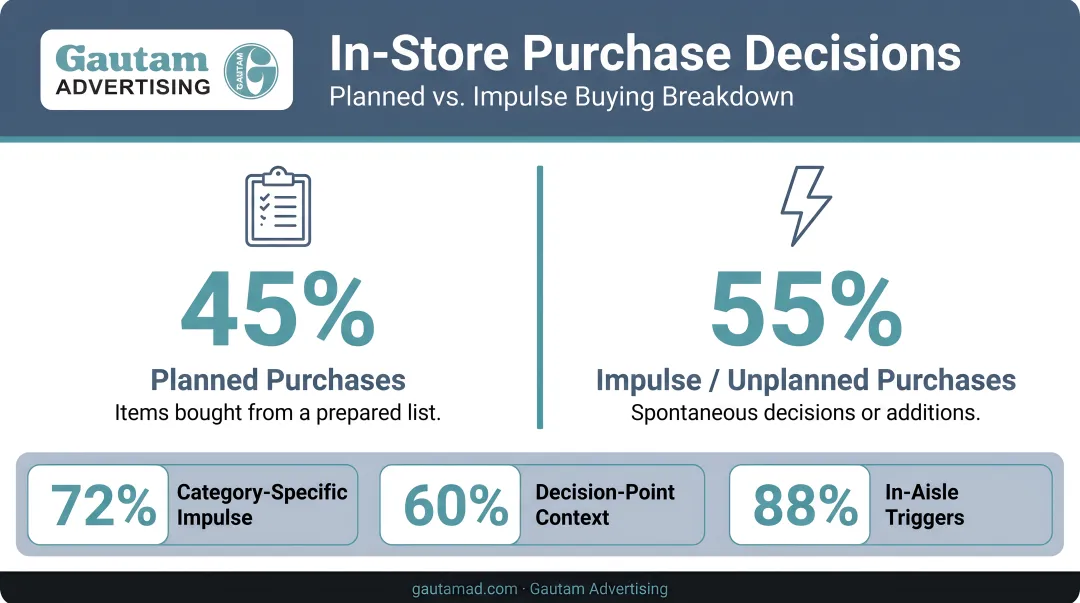 Gautam ADVERTISING GAUTAM

In-Store Purchase Decisions
Planned vs. Impulse Buying Breakdown

45%
Planned Purchases
Items bought from a prepared list.

55%
Impulse / Unplanned Purchases
Spontaneous decisions or additions.

72% Category-Specific Impulse

60% Decision-Point Context

88% In-Aisle Triggers

gautamad.com · Gautam Advertising